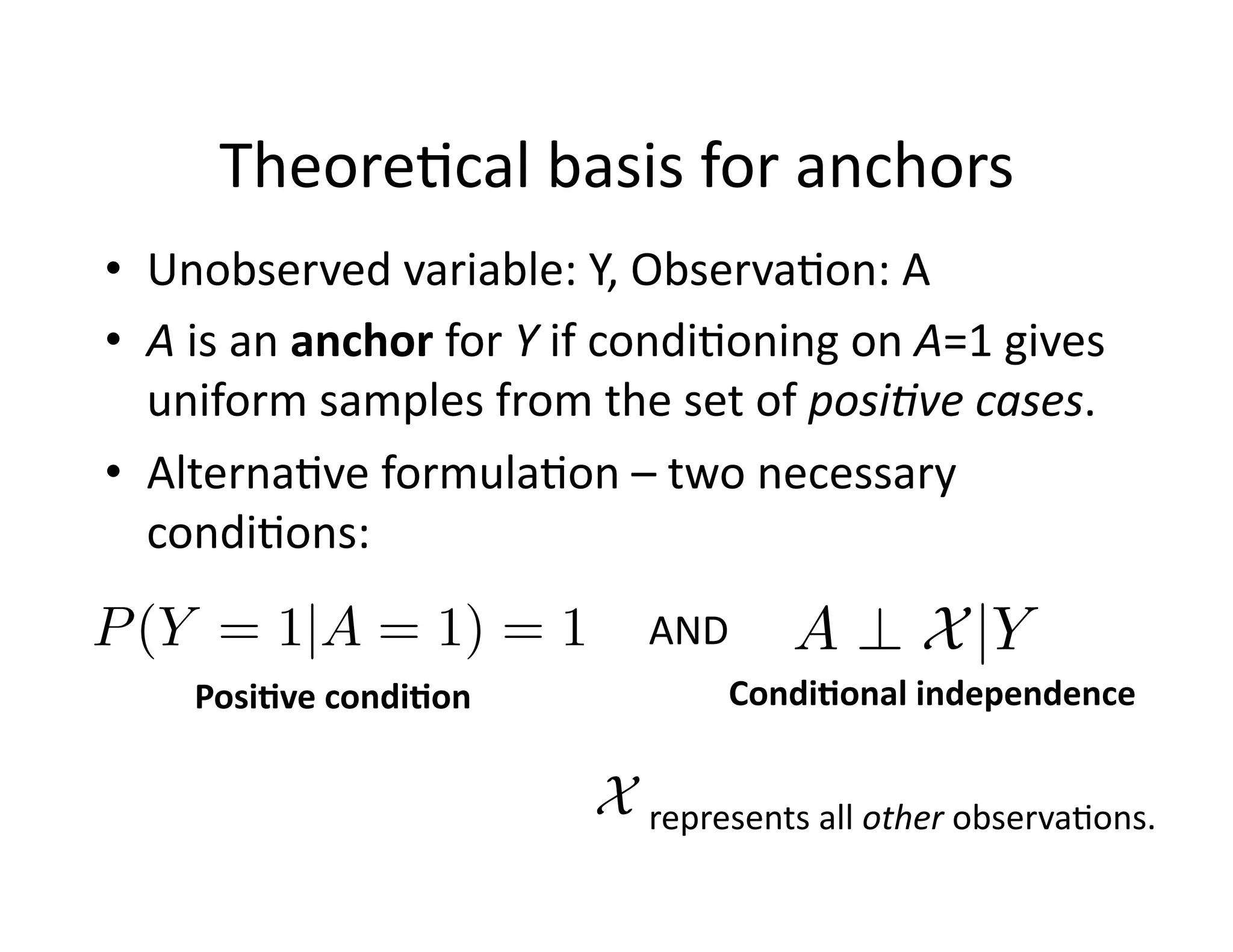 Theoretical basis for anchors

• Unobserved variable: Y, Observation: A

• A is an anchor for Y if conditioning on A=1 gives uniform samples from the set of positive cases.

• Alternative formulation – two necessary conditions:

$P(Y = 1|A = 1) = 1$ AND $A \perp \mathcal{X}|Y$

Positive condition

Conditional independence

$\mathcal{X}$ represents all other observations.